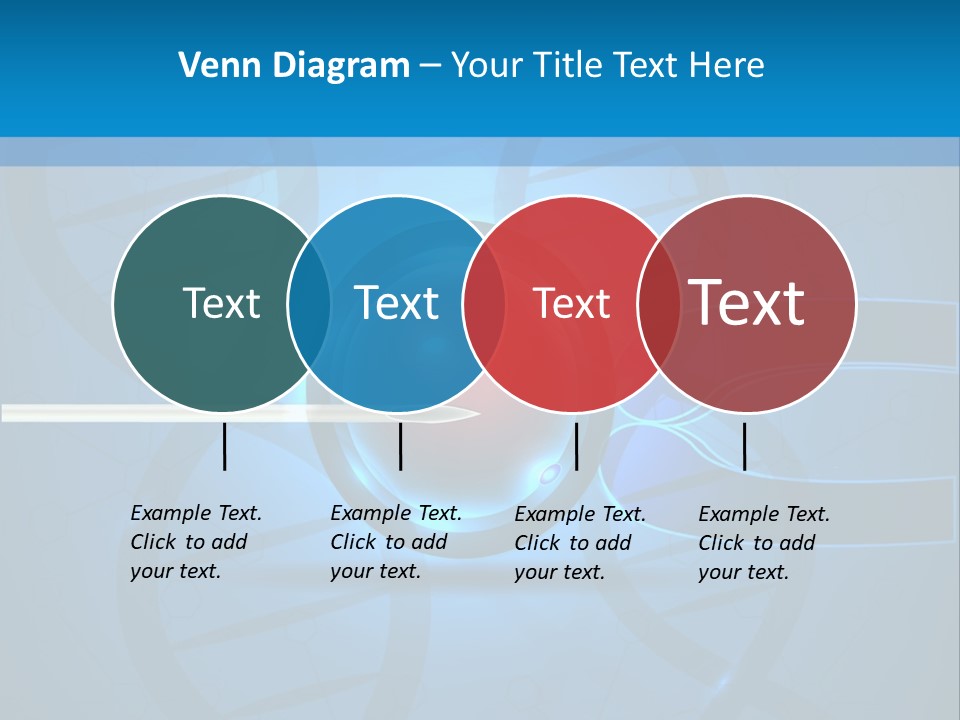 Venn Diagram – Your Title Text Here

Text

Text

Text

Text

Example Text. Click to add your text.

Example Text. Click to add your text.

Example Text. Click to add your text.

Example Text. Click to add your text.